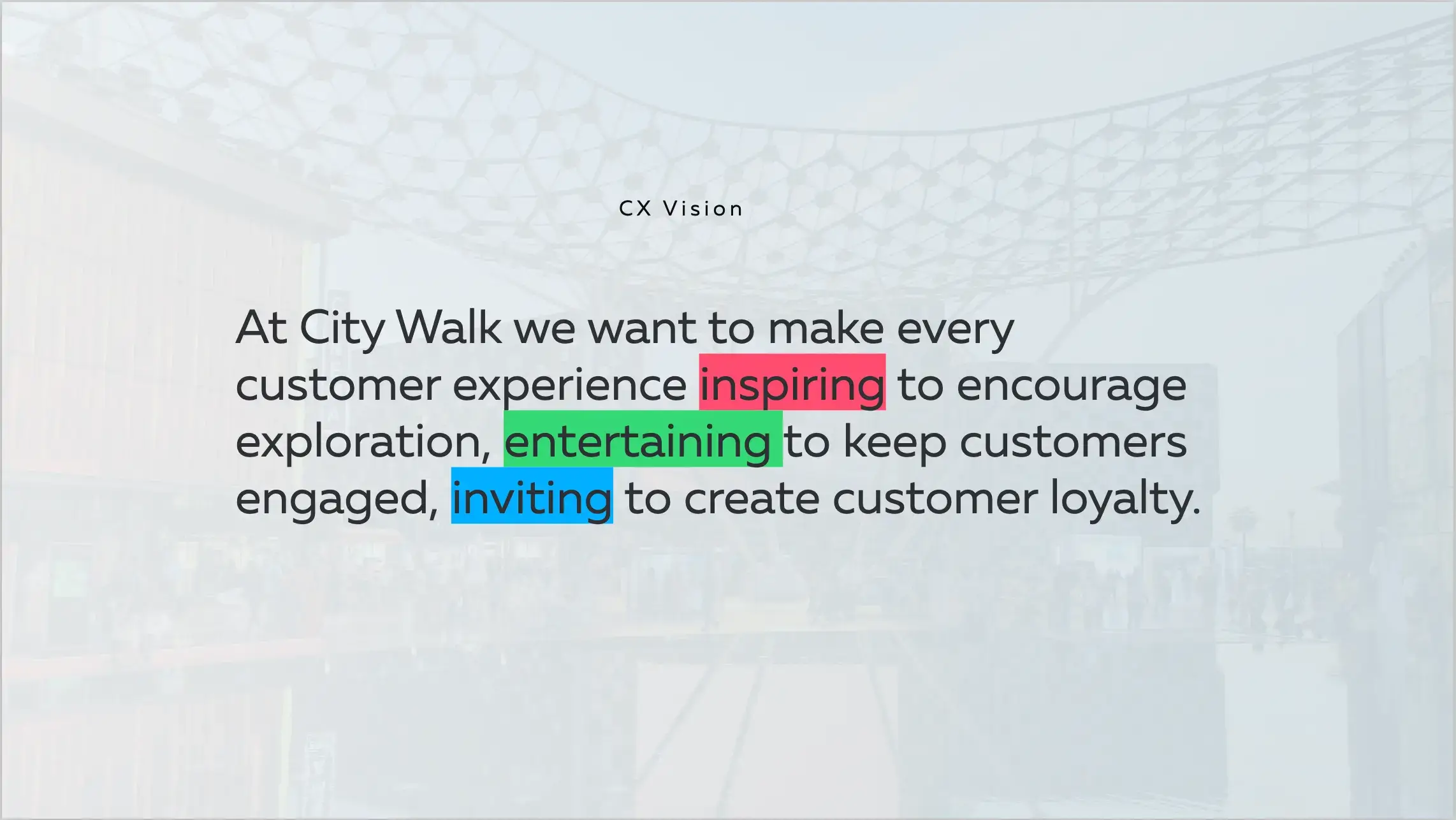 CX Vision

At City Walk we want to make every customer experience inspiring to encourage exploration, entertaining to keep customers engaged, inviting to create customer loyalty.